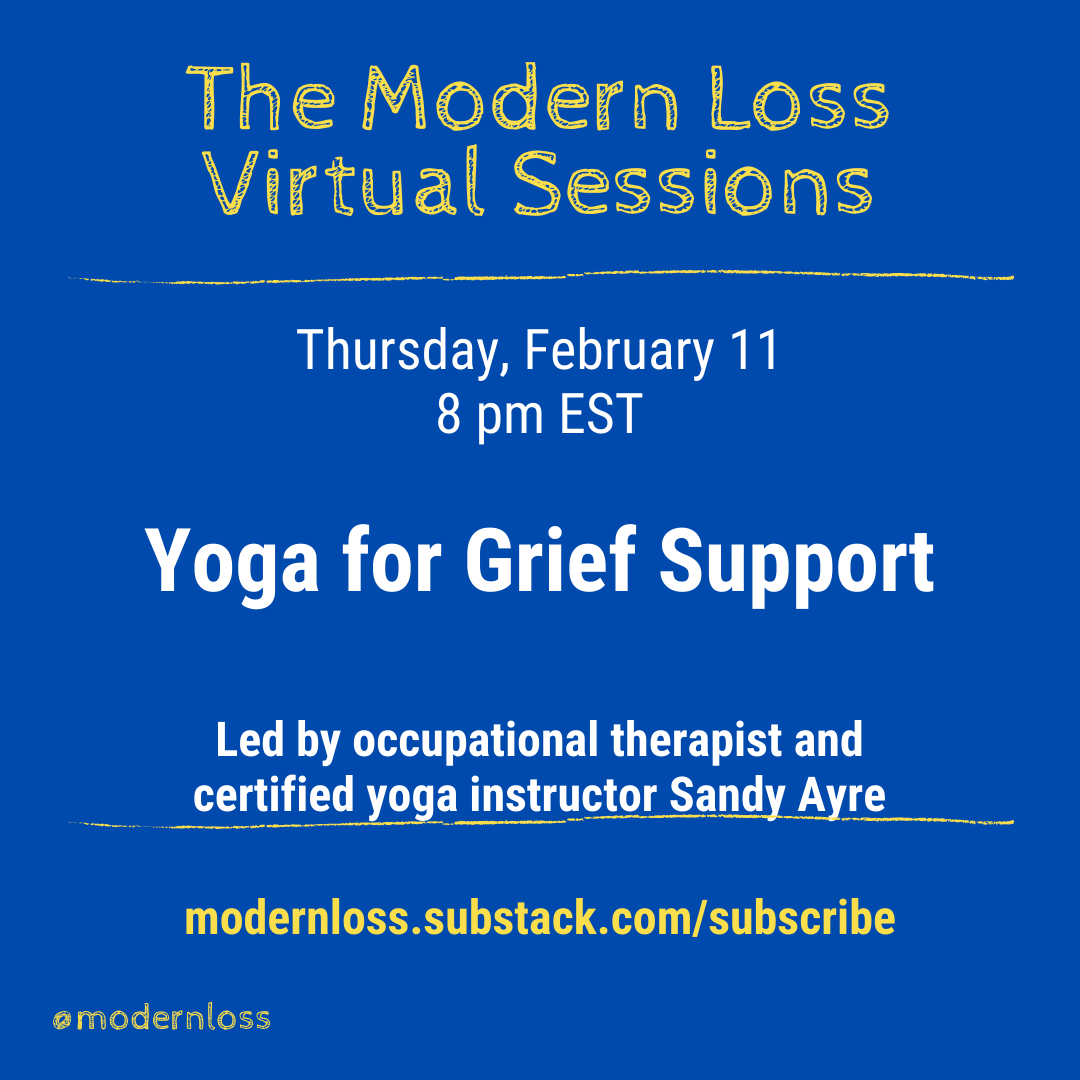 The Modern Loss Virtual Sessions

Thursday, February 11
8 pm EST

Yoga for Grief Support

Led by occupational therapist and certified yoga instructor Sandy Ayre

modernloss.substack.com/subscribe

@modernloss